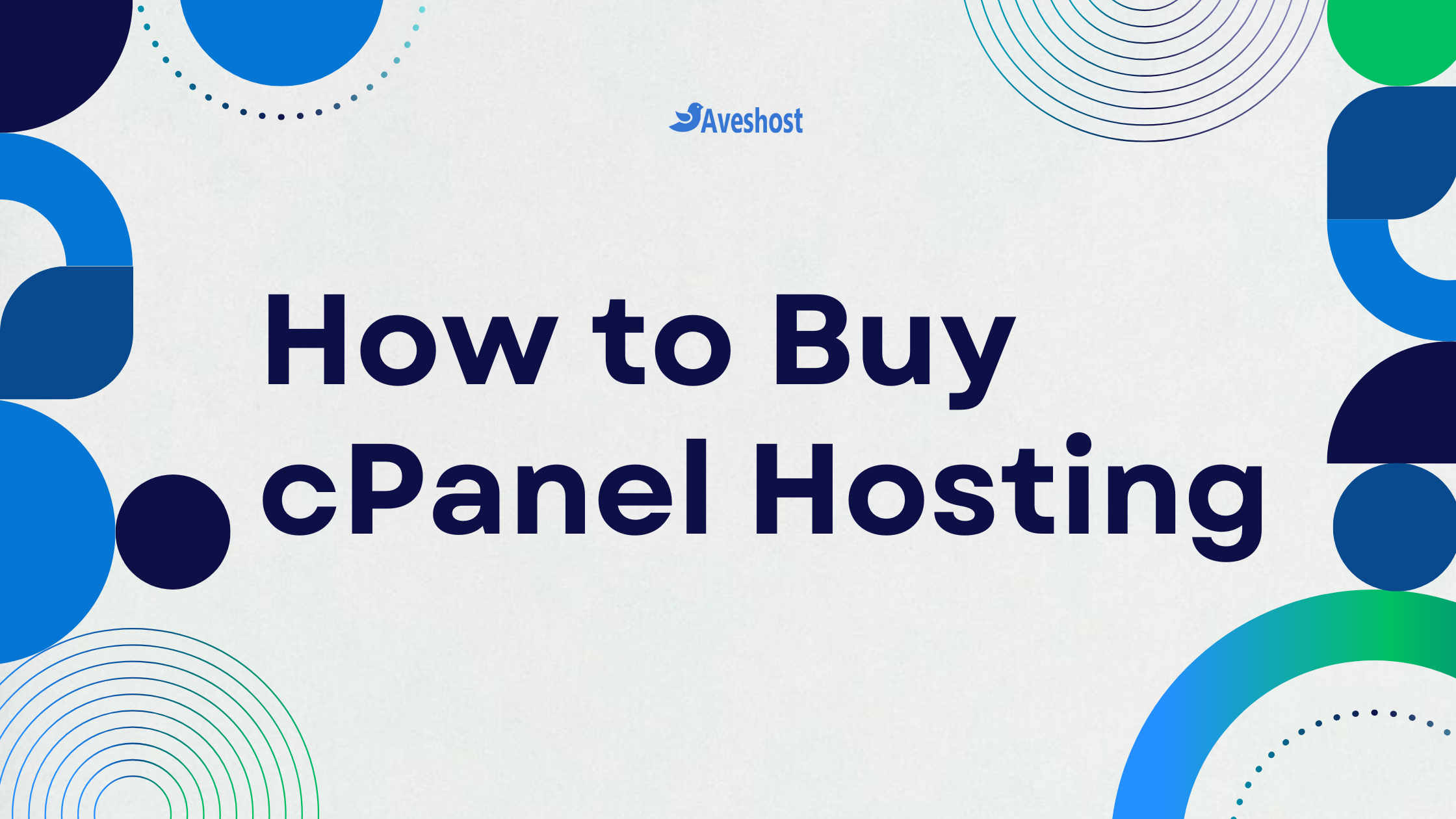 Aveshost

How to Buy cPanel Hosting